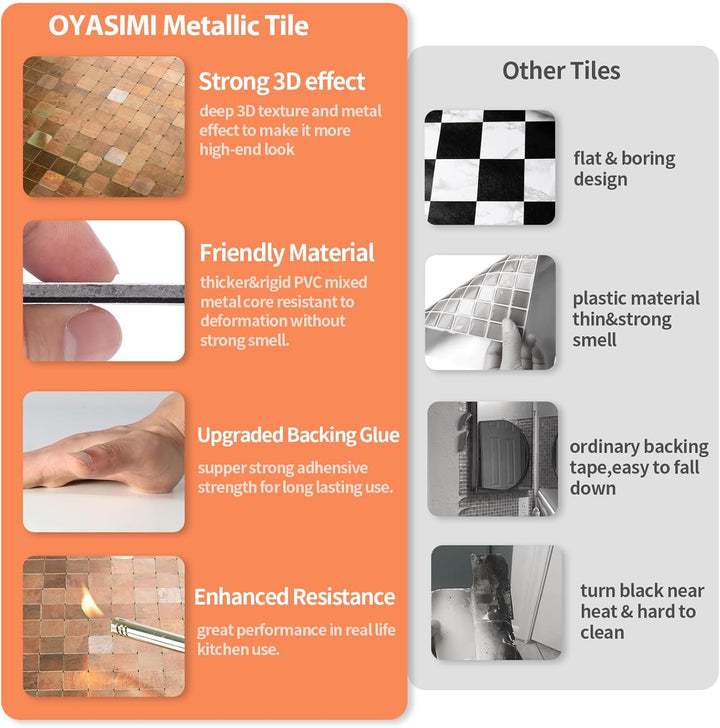 OYASIMI Metallic Tile

Strong 3D effect
deep 3D texture and metal effect to make it more high-end look

Friendly Material
thicker&rigid PVC mixed metal core resistant to deformation without strong smell.

Upgraded Backing Glue
supper strong adhesive strength for long lasting use.

Enhanced Resistance
great performance in real life kitchen use.

Other Tiles

flat & boring design

plastic material thin&strong smell

ordinary backing tape,easy to fall down

turn black near heat & hard to clean